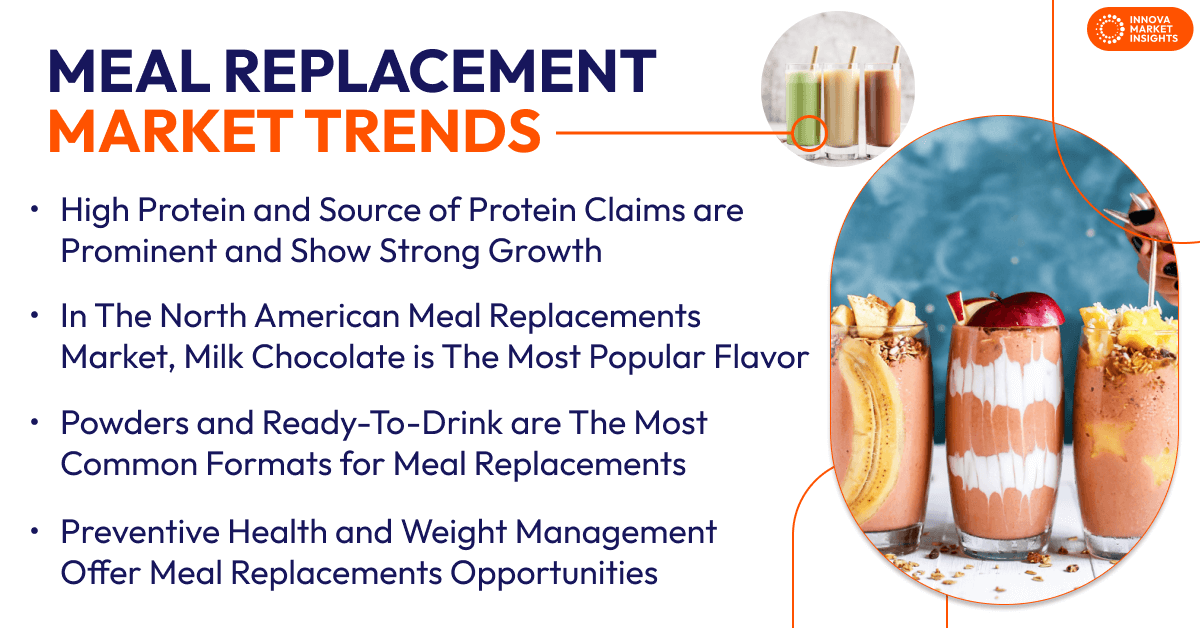 INNOVA MARKET INSIGHTS

MEAL REPLACEMENT
MARKET TRENDS

• High Protein and Source of Protein Claims are Prominent and Show Strong Growth

• In The North American Meal Replacements Market, Milk Chocolate is The Most Popular Flavor

• Powders and Ready-To-Drink are The Most Common Formats for Meal Replacements

• Preventive Health and Weight Management Offer Meal Replacements Opportunities